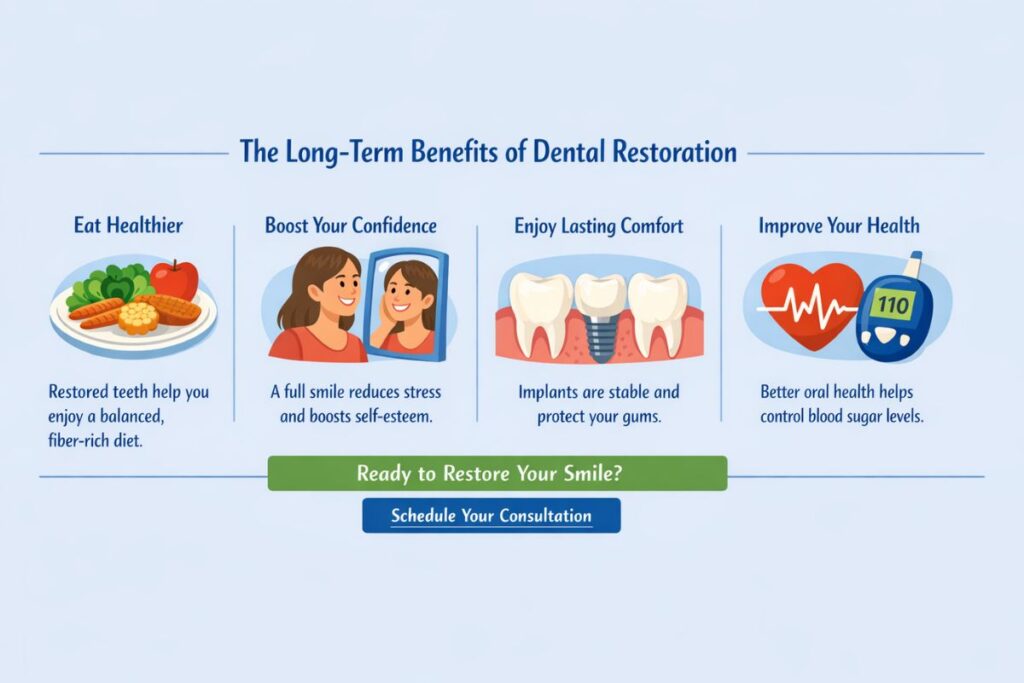 The Long-Term Benefits of Dental Restoration

Eat Healthier

Restored teeth help you enjoy a balanced, fiber-rich diet.

Boost Your Confidence

A full smile reduces stress and boosts self-esteem.

Enjoy Lasting Comfort

Implants are stable and protect your gums.

Improve Your Health

110

Better oral health helps control blood sugar levels.

Ready to Restore Your Smile?

Schedule Your Consultation